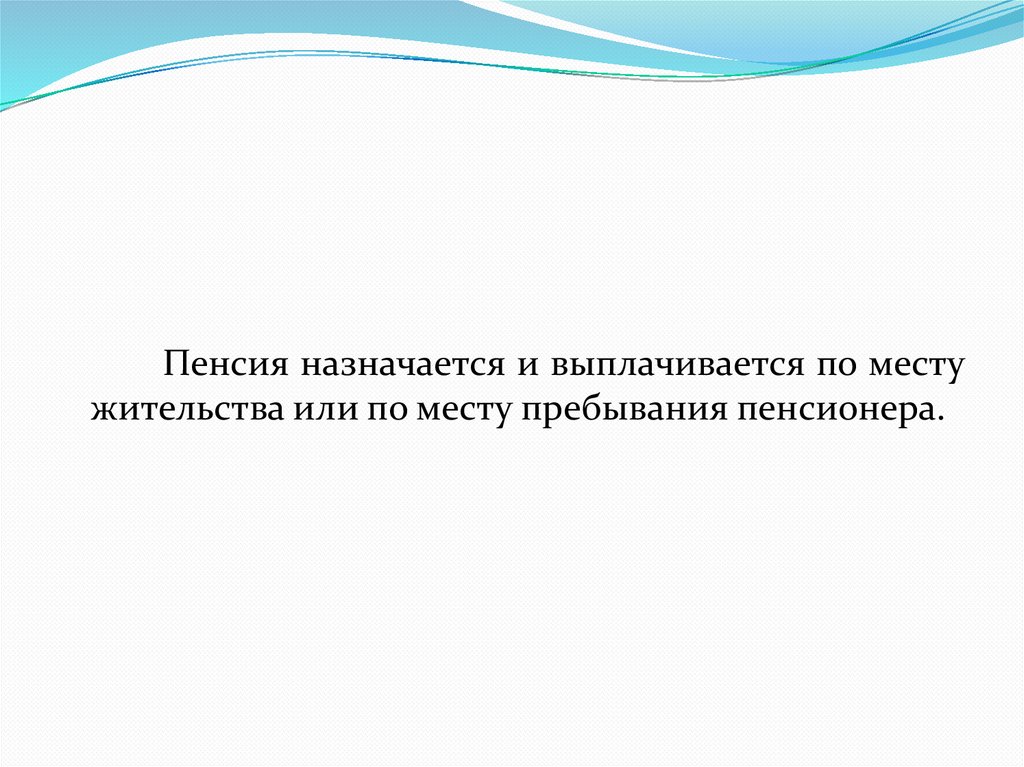 Пенсия назначается и выплачивается по месту жительства или по месту пребывания пенсионера.